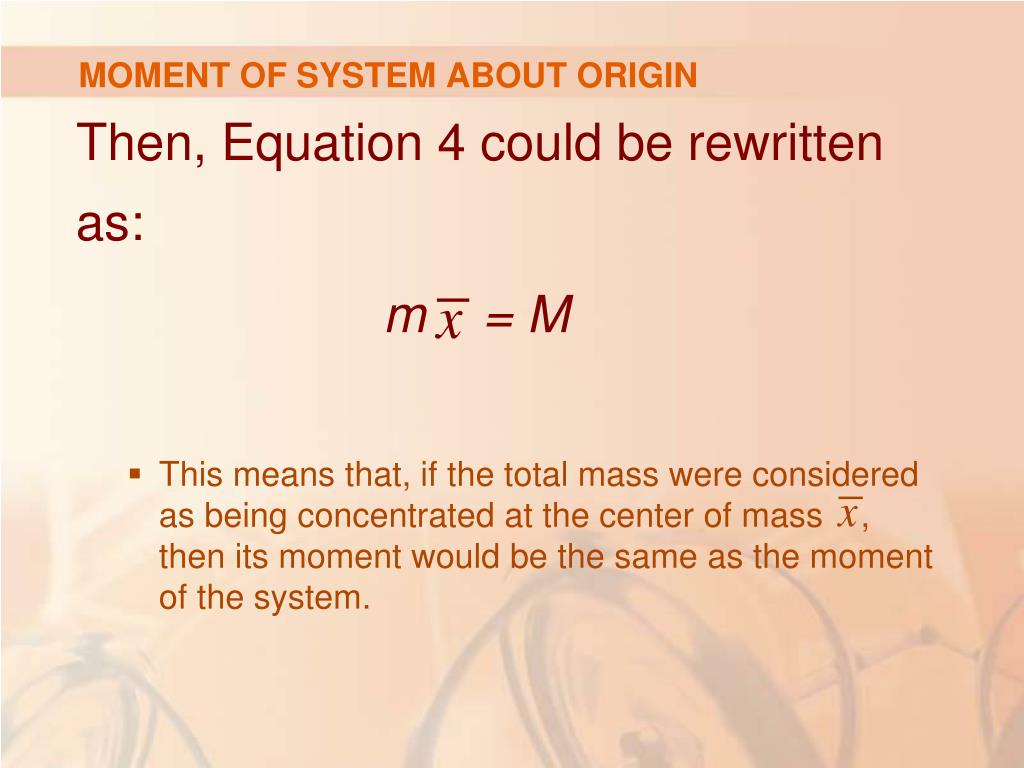 MOMENT OF SYSTEM ABOUT ORIGIN

Then, Equation 4 could be rewritten as:

$m\overline{x} = M$

▪ This means that, if the total mass were considered as being concentrated at the center of mass $\overline{x}$, then its moment would be the same as the moment of the system.